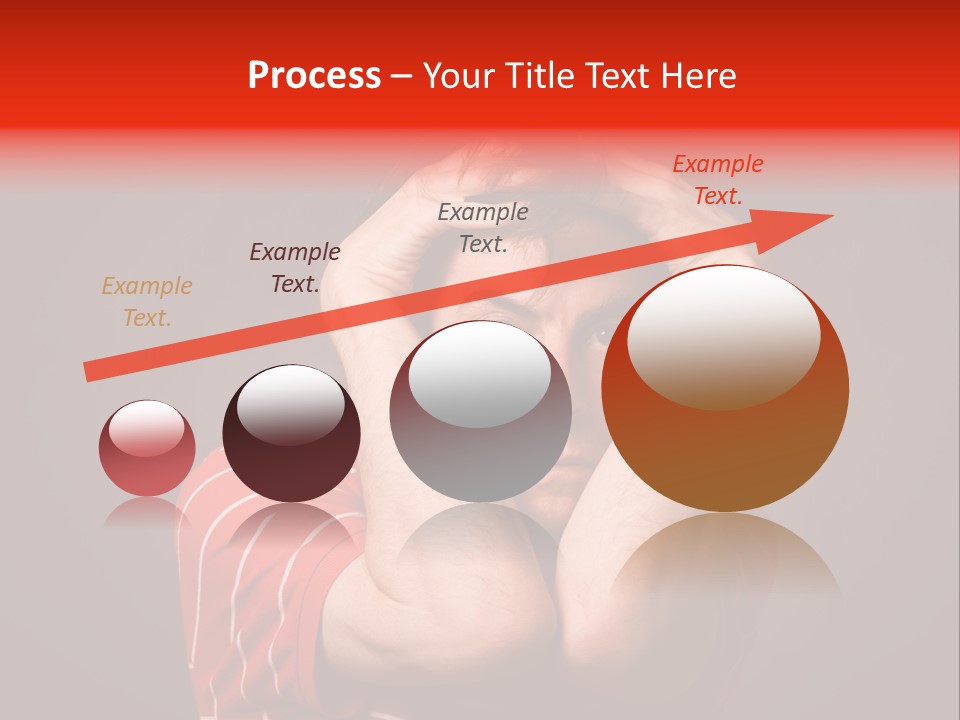 Process – Your Title Text Here

Example Text.

Example Text.

Example Text.

Example Text.